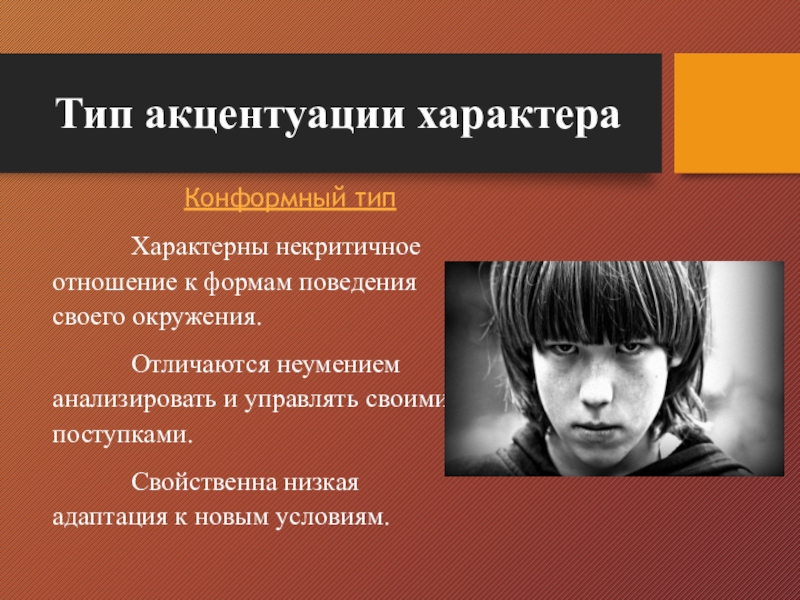 Тип акцентуации характера

Конформный тип

Характерны некритичное отношение к формам поведения своего окружения.

Отличаются неумением анализировать и управлять своими поступками.

Свойственна низкая адаптация к новым условиям.